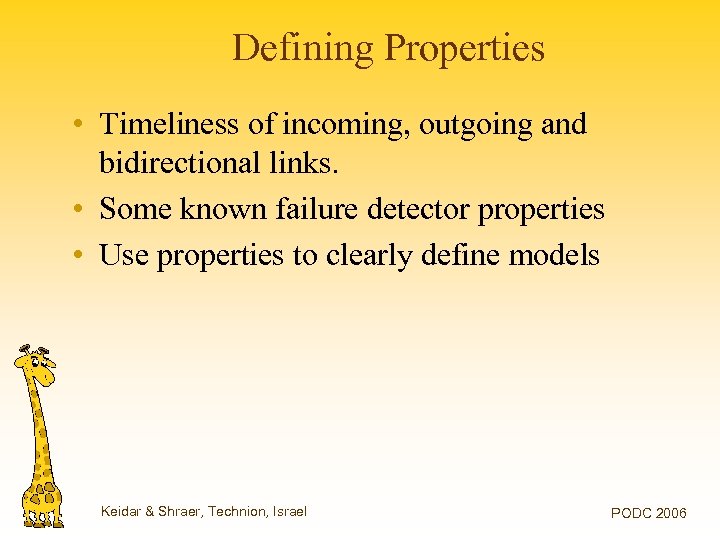 Defining Properties

• Timeliness of incoming, outgoing and bidirectional links.
• Some known failure detector properties
• Use properties to clearly define models

Keidar & Shraer, Technion, Israel

PODC 2006